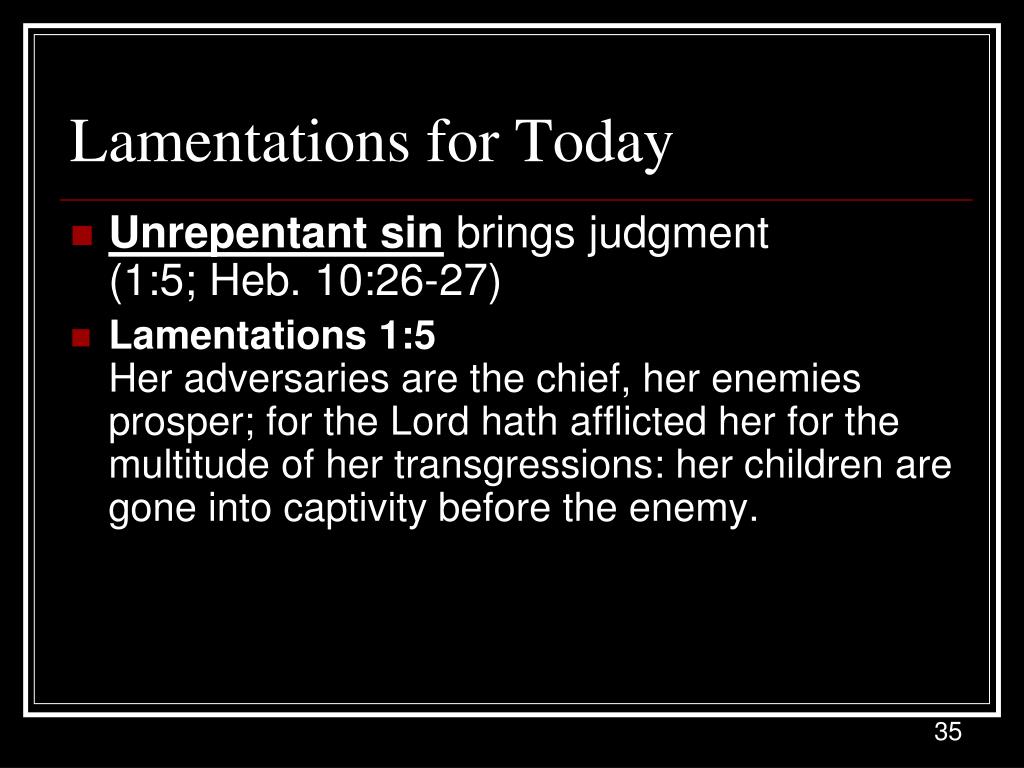 Lamentations for Today

Unrepentant sin brings judgment (1:5; Heb. 10:26-27)

Lamentations 1:5
Her adversaries are the chief, her enemies prosper; for the Lord hath afflicted her for the multitude of her transgressions: her children are gone into captivity before the enemy.

35